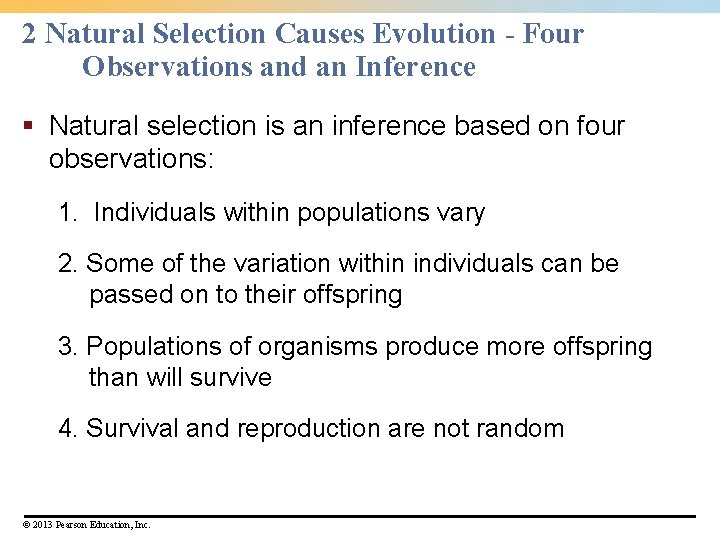 2 Natural Selection Causes Evolution - Four Observations and an Inference

▪ Natural selection is an inference based on four observations:

1. Individuals within populations vary

2. Some of the variation within individuals can be passed on to their offspring

3. Populations of organisms produce more offspring than will survive

4. Survival and reproduction are not random

© 2013 Pearson Education, Inc.